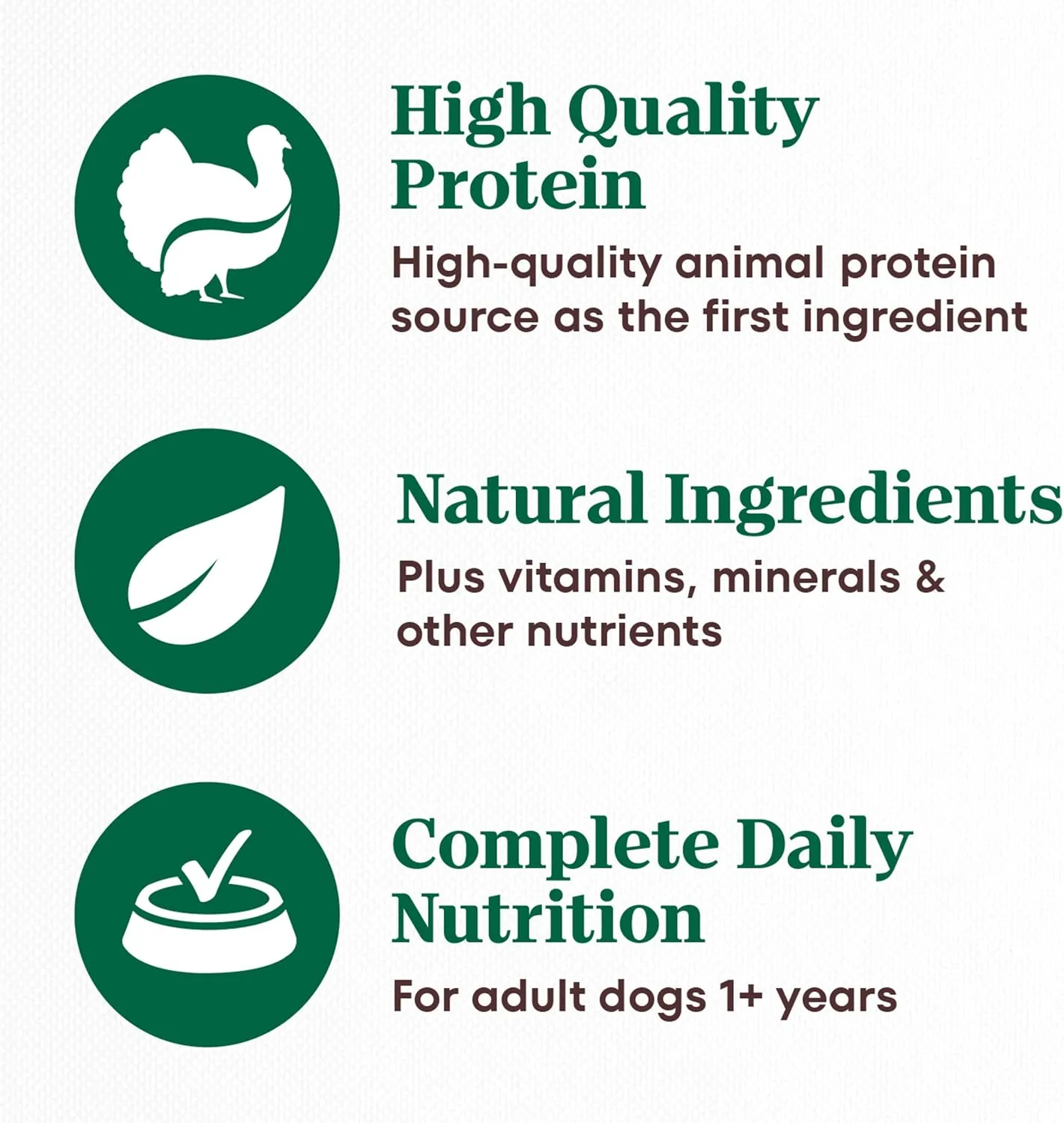 High Quality Protein

High-quality animal protein source as the first ingredient

Natural Ingredients

Plus vitamins, minerals & other nutrients

Complete Daily Nutrition

For adult dogs 1+ years